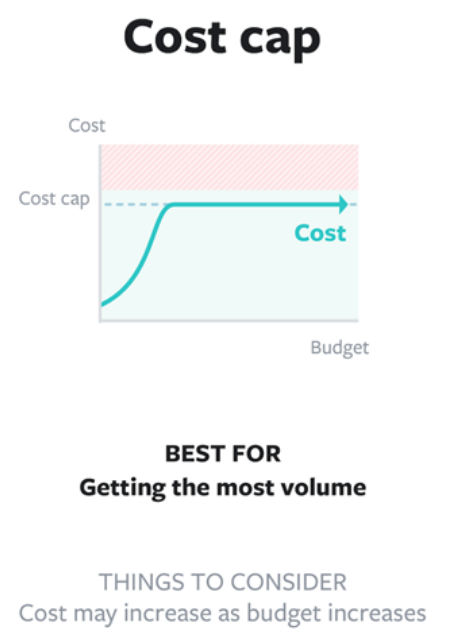 Cost cap

Cost

Cost cap

Cost

Budget

BEST FOR
Getting the most volume

THINGS TO CONSIDER
Cost may increase as budget increases